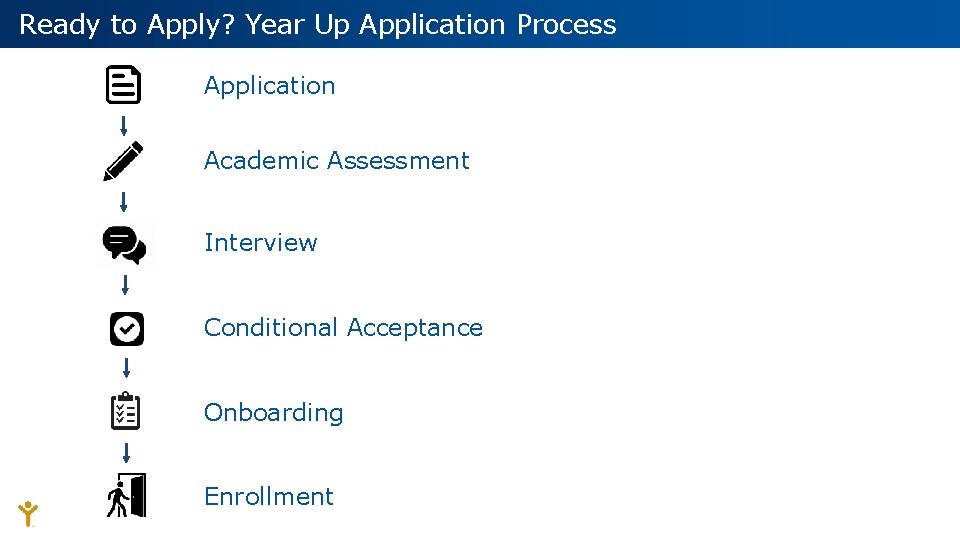 Ready to Apply? Year Up Application Process

Application

Academic Assessment

Interview

Conditional Acceptance

Onboarding

Enrollment